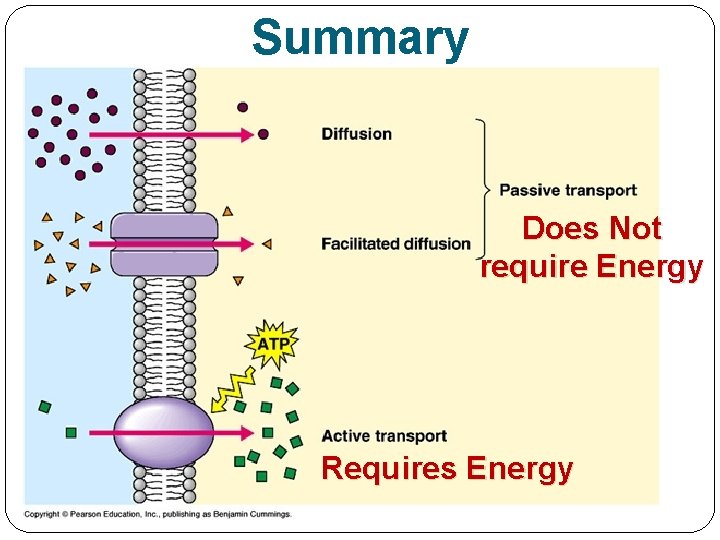 Summary

Diffusion

Passive transport

Does Not require Energy

Facilitated diffusion

ATP

Active transport

Requires Energy

Copyright © Pearson Education, Inc., publishing as Benjamin Cummings.